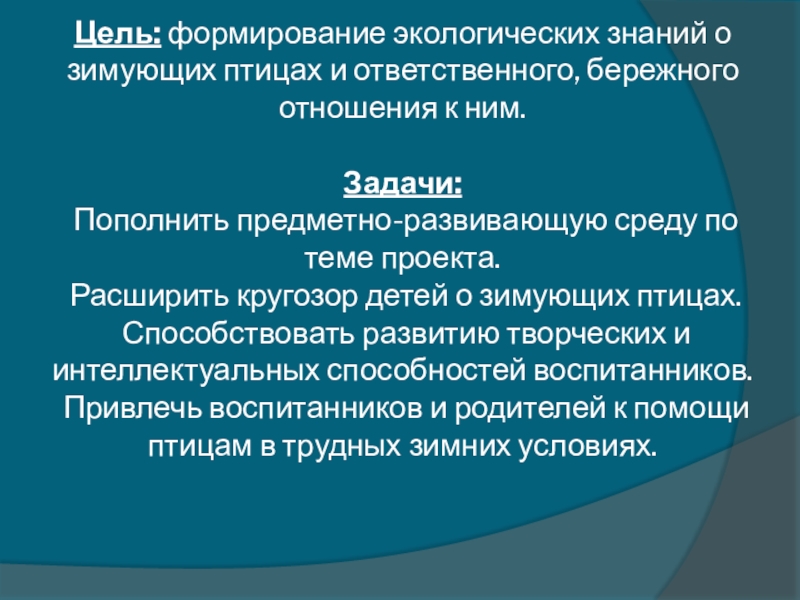 Цель: формирование экологических знаний о зимующих птицах и ответственного, бережного отношения к ним.

Задачи:
Пополнить предметно-развивающую среду по теме проекта.
Расширить кругозор детей о зимующих птицах.
Способствовать развитию творческих и интеллектуальных способностей воспитанников.
Привлечь воспитанников и родителей к помощи птицам в трудных зимних условиях.